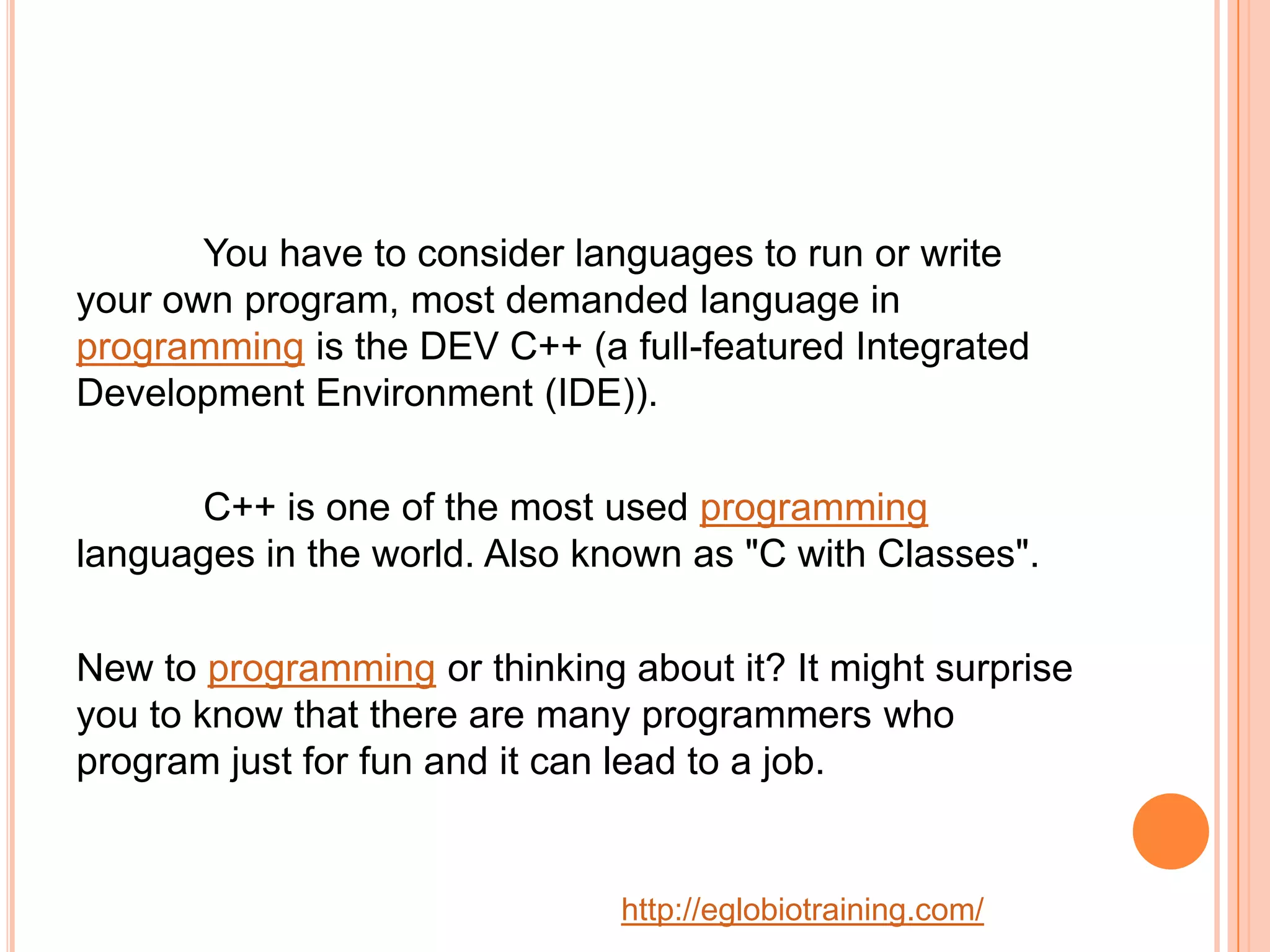 You have to consider languages to run or write your own program, most demanded language in programming is the DEV C++ (a full-featured Integrated Development Environment (IDE)).

C++ is one of the most used programming languages in the world. Also known as "C with Classes".

New to programming or thinking about it? It might surprise you to know that there are many programmers who program just for fun and it can lead to a job.

http://eglobiotraining.com/